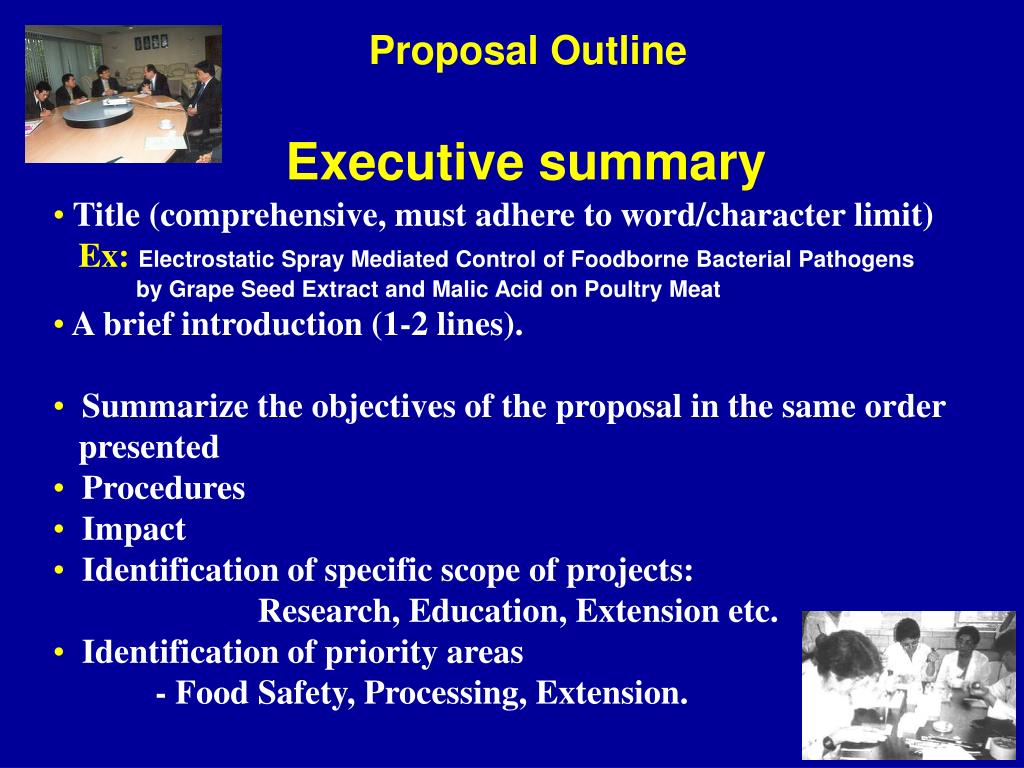 Proposal Outline

Executive summary

• Title (comprehensive, must adhere to word/character limit)
Ex: Electrostatic Spray Mediated Control of Foodborne Bacterial Pathogens by Grape Seed Extract and Malic Acid on Poultry Meat

• A brief introduction (1-2 lines).

• Summarize the objectives of the proposal in the same order presented
• Procedures
• Impact
• Identification of specific scope of projects:
Research, Education, Extension etc.
• Identification of priority areas
- Food Safety, Processing, Extension.